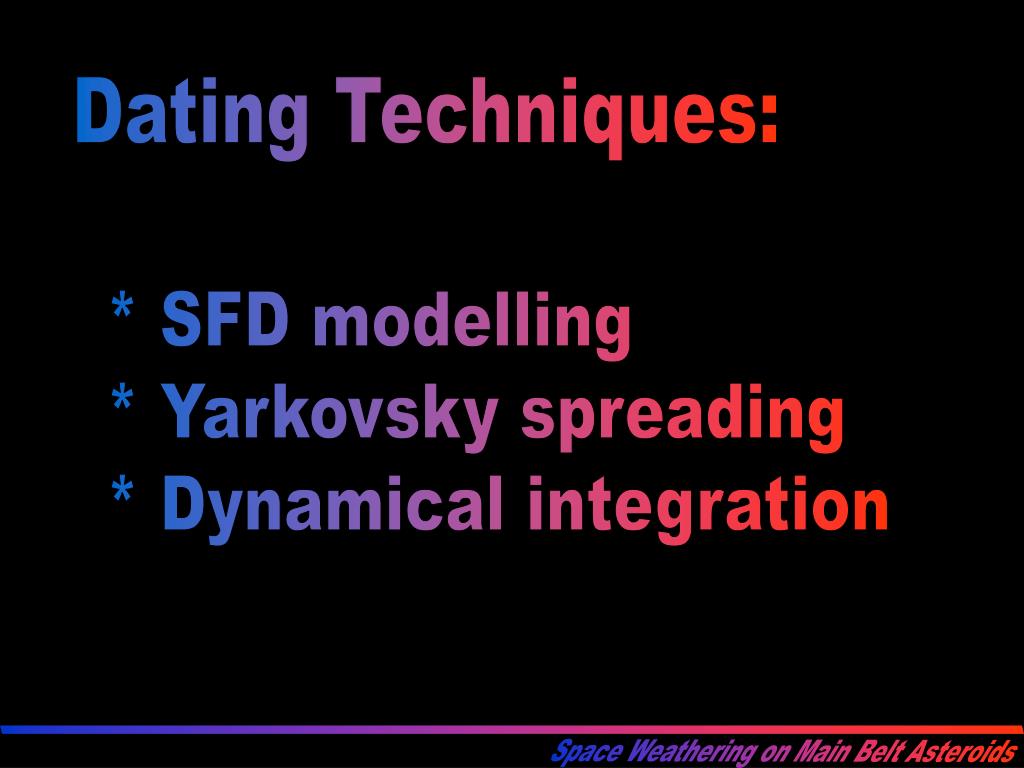 Dating Techniques:

* SFD modelling
* Yarkovsky spreading
* Dynamical integration

Space Weathering on Main Belt Asteroids